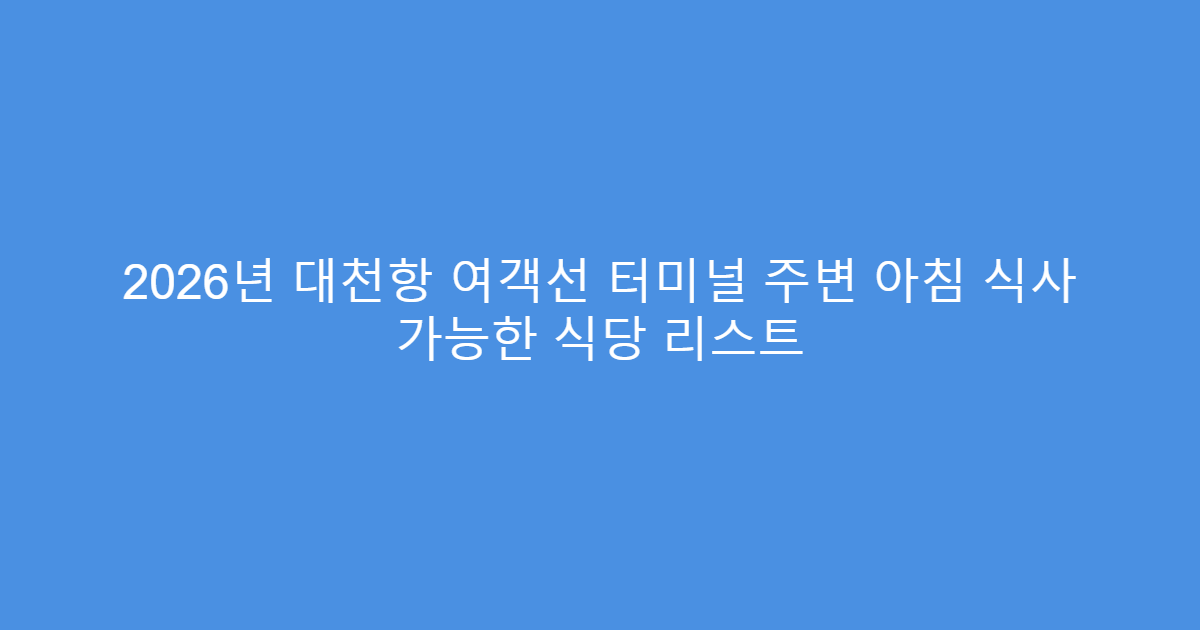 2026년 대천항 여객선 터미널 주변 아침 식사 가능한 식당 리스트